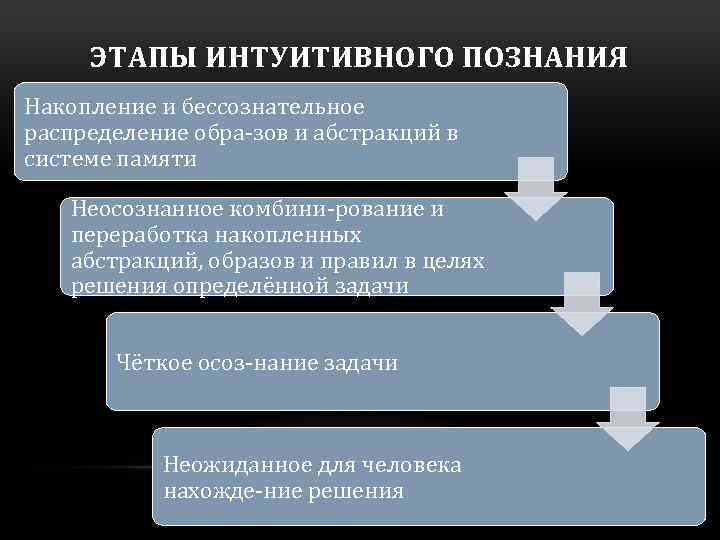 ЭТАПЫ ИНТУИТИВНОГО ПОЗНАНИЯ

Накопление и бессознательное распределение обра-зов и абстракций в системе памяти

Неосознанное комбини-рование и переработка накопленных абстракций, образов и правил в целях решения определённой задачи

Чёткое осоз-нание задачи

Неожиданное для человека нахожде-ние решения